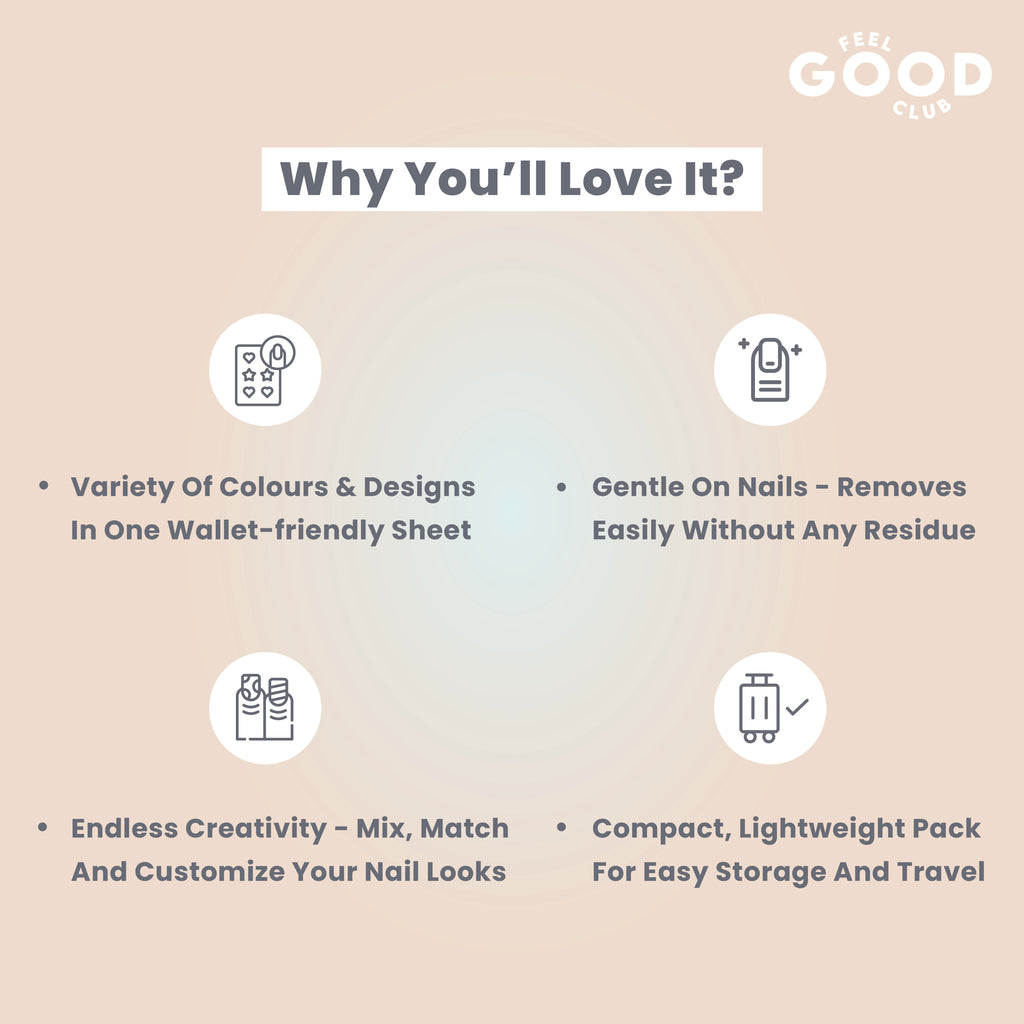 FEEL GOOD CLUB

Why You'll Love It?

• Variety Of Colours & Designs In One Wallet-friendly Sheet

• Gentle On Nails - Removes Easily Without Any Residue

• Endless Creativity - Mix, Match And Customize Your Nail Looks

• Compact, Lightweight Pack For Easy Storage And Travel